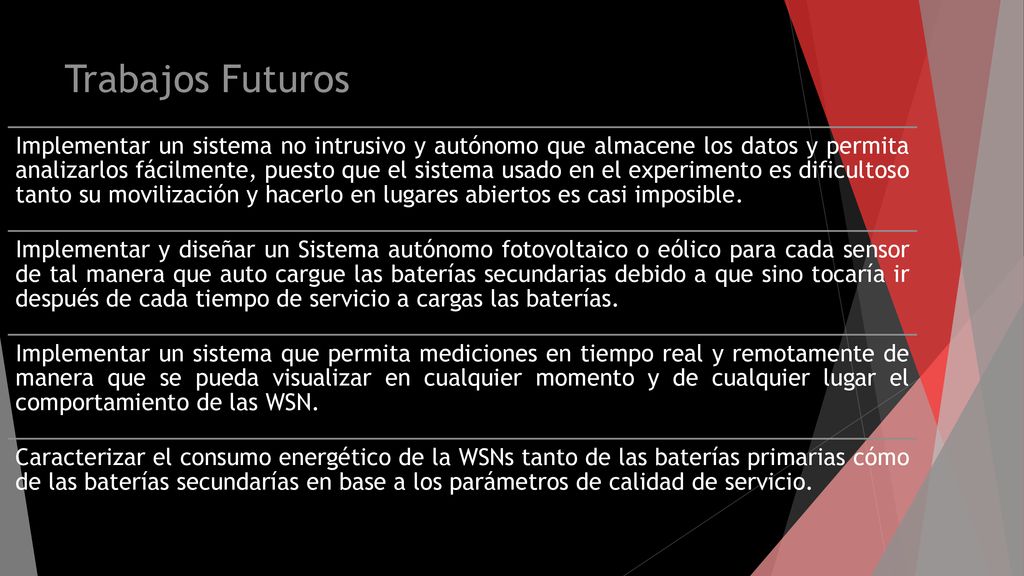 Trabajos Futuros

Implementar un sistema no intrusivo y autónomo que almacene los datos y permita analizarlos fácilmente, puesto que el sistema usado en el experimento es dificultoso tanto su movilización y hacerlo en lugares abiertos es casi imposible.

Implementar y diseñar un Sistema autónomo fotovoltaico o eólico para cada sensor de tal manera que auto cargue las baterías secundarias debido a que sino tocaría ir después de cada tiempo de servicio a cargas las baterías.

Implementar un sistema que permita mediciones en tiempo real y remotamente de manera que se pueda visualizar en cualquier momento y de cualquier lugar el comportamiento de las WSN.

Caracterizar el consumo energético de la WSNs tanto de las baterías primarias cómo de las baterías secundarías en base a los parámetros de calidad de servicio.